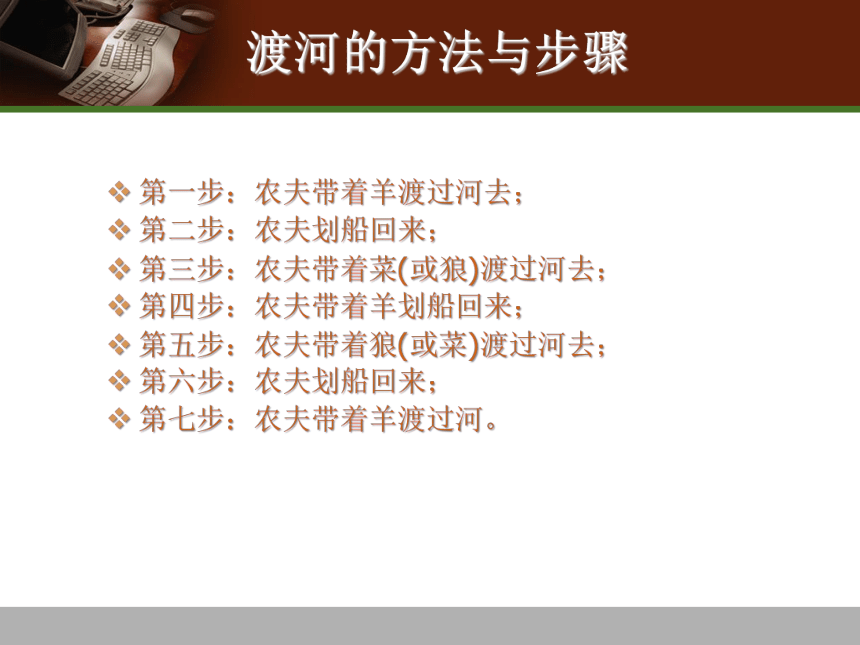 渡河的方法与步骤

❖ 第一步：农夫带着羊渡过河去；
❖ 第二步：农夫划船回来；
❖ 第三步：农夫带着菜(或狼)渡过河去；
❖ 第四步：农夫带着羊划船回来；
❖ 第五步：农夫带着狼(或菜)渡过河去；
❖ 第六步：农夫划船回来；
❖ 第七步：农夫带着羊渡过河。